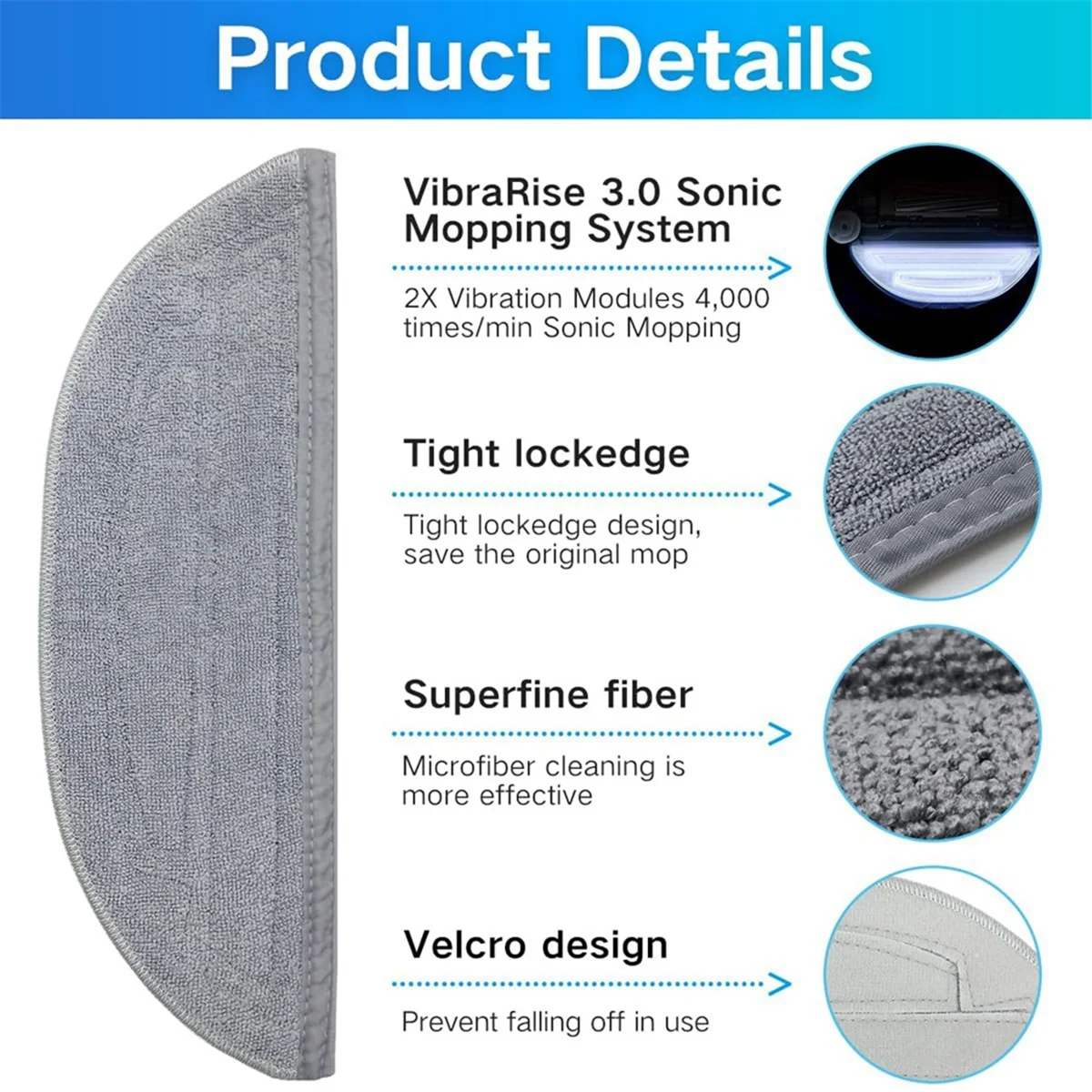 Product Details

VibraRise 3.0 Sonic Mopping System

2X Vibration Modules 4,000 times/min Sonic Mopping

Tight lockedge

Tight lockedge design, save the original mop

Superfine fiber

Microfiber cleaning is more effective

Velcro design

Prevent falling off in use